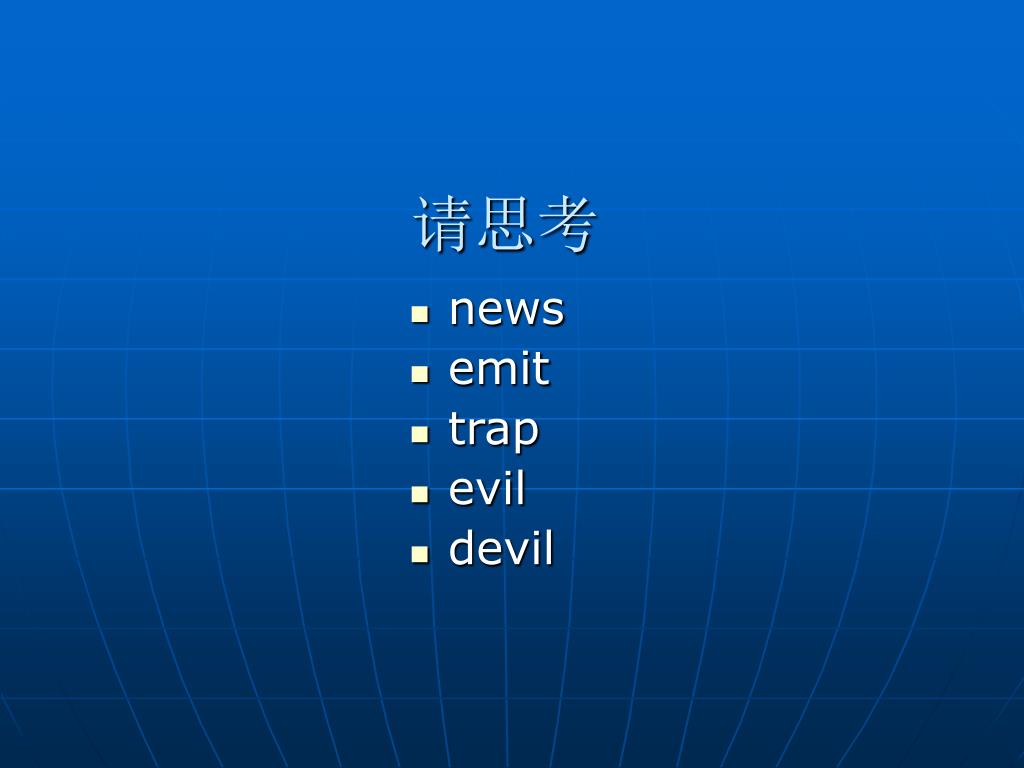 请思考

- news
- emit
- trap
- evil
- devil